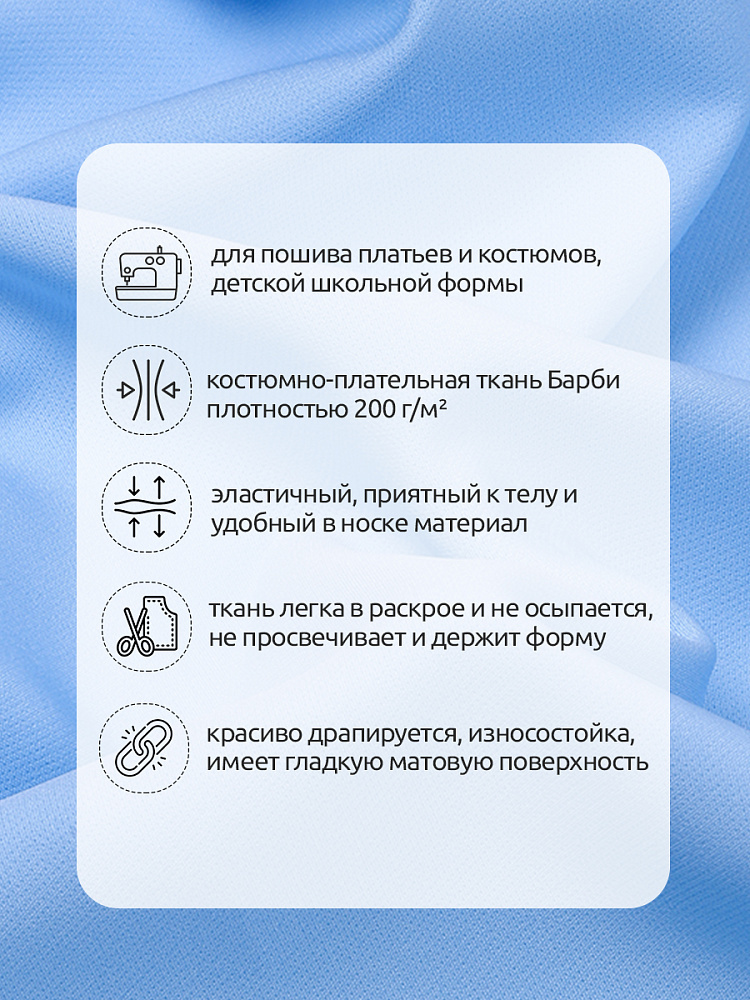 для пошива платьев и костюмов, детской школьной формы

костюмно-плательная ткань Барби плотностью 200 г/м²

эластичный, приятный к телу и удобный в носке материал

ткань легка в раскрое и не осыпается, не просвечивает и держит форму

красиво драпируется, износостойка, имеет гладкую матовую поверхность